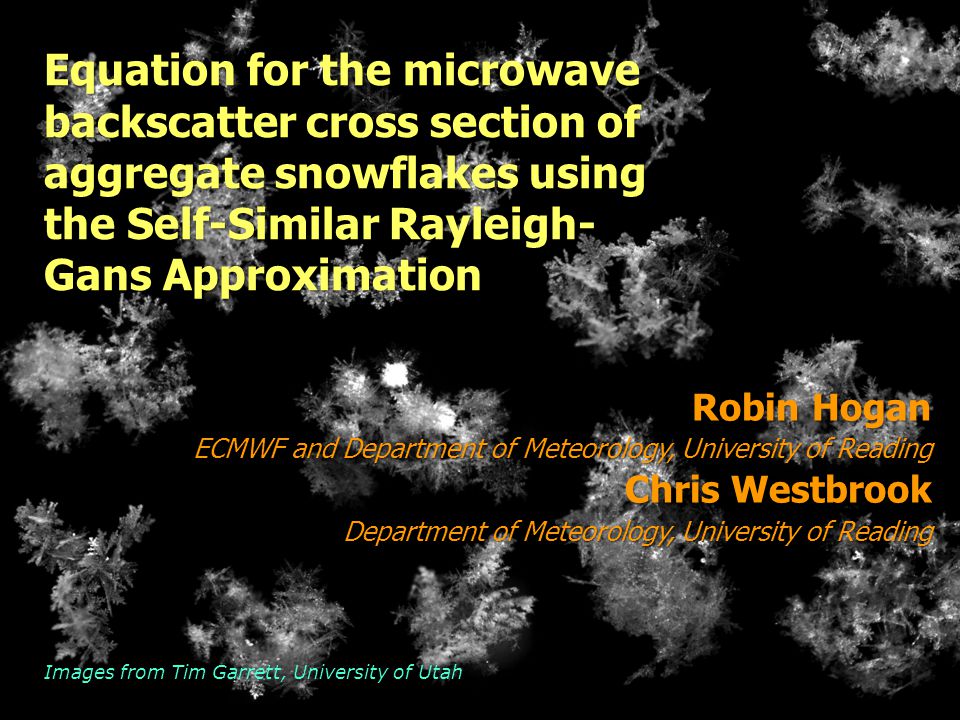 Equation for the microwave backscatter cross section of aggregate snowflakes using the Self-Similar Rayleigh-Gans Approximation

Robin Hogan
ECMWF and Department of Meteorology, University of Reading
Chris Westbrook
Department of Meteorology, University of Reading

Images from Tim Garrett, University of Utah